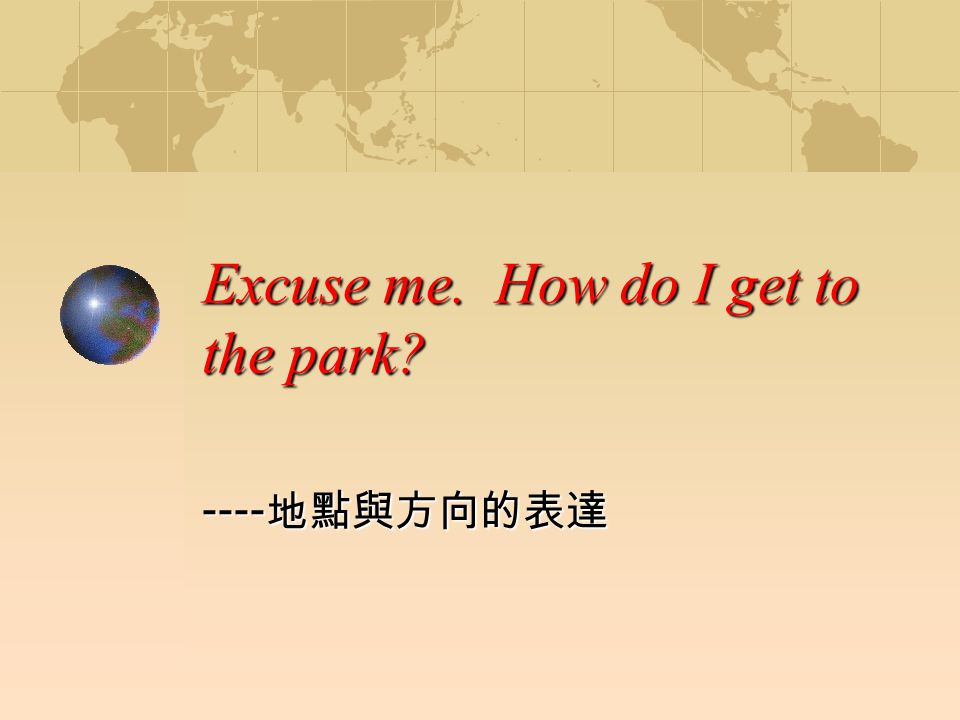 Excuse me.  How do I get to the park?

----地點與方向的表達